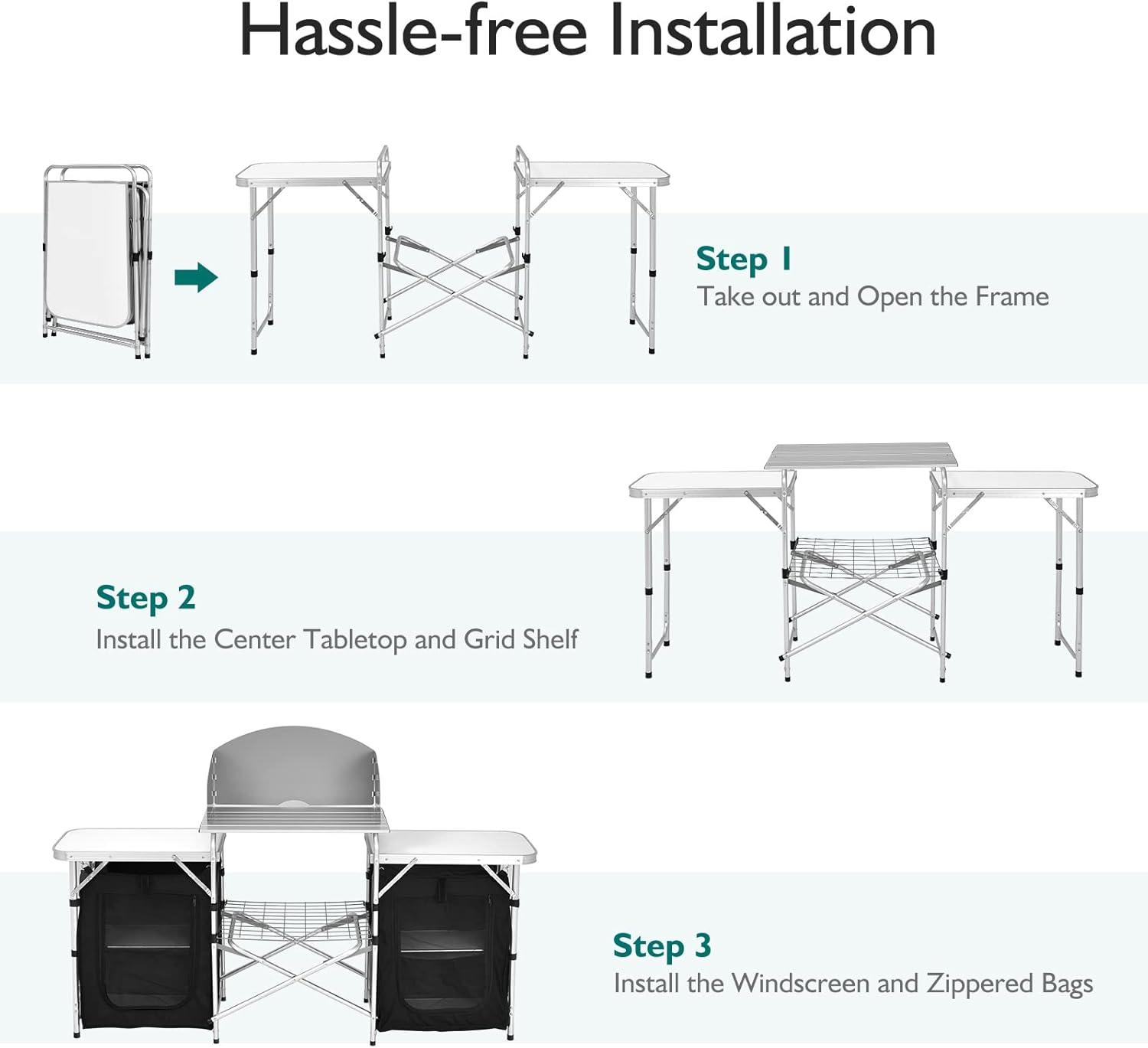 Hassle-free Installation

Step 1
Take out and Open the Frame

Step 2
Install the Center Tabletop and Grid Shelf

Step 3
Install the Windscreen and Zippered Bags